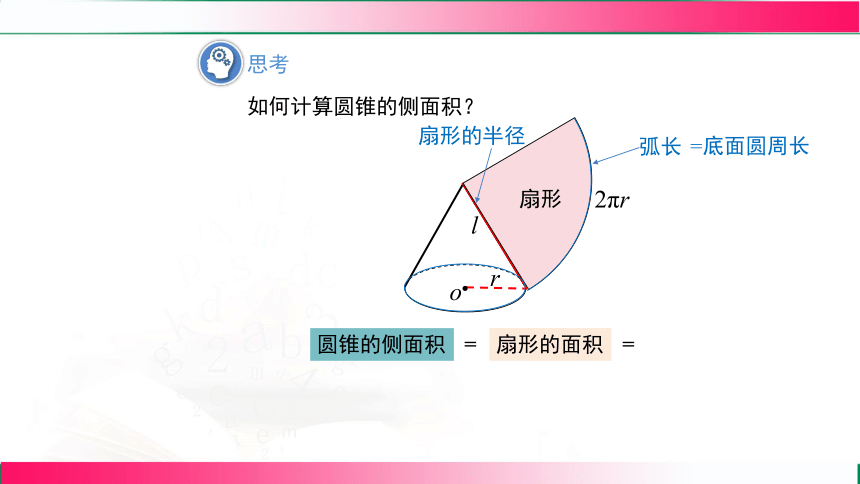 思考

如何计算圆锥的侧面积？

扇形的半径

弧长 =底面圆周长

扇形

$2\pi r$

$l$

$r$

$o$

圆锥的侧面积 = 扇形的面积 =